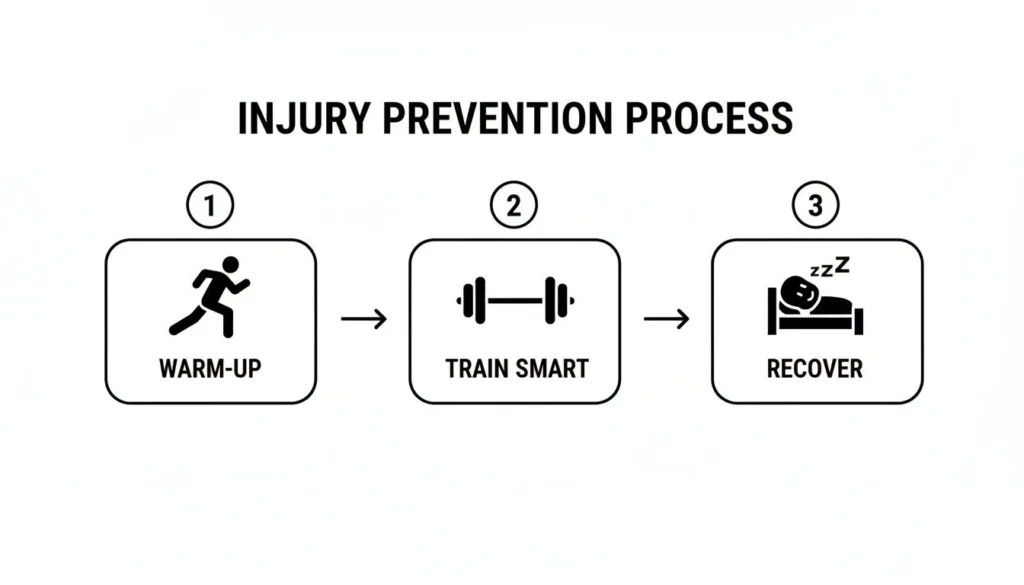 INJURY PREVENTION PROCESS

1

WARM-UP

2

TRAIN SMART

3

zzZ

RECOVER